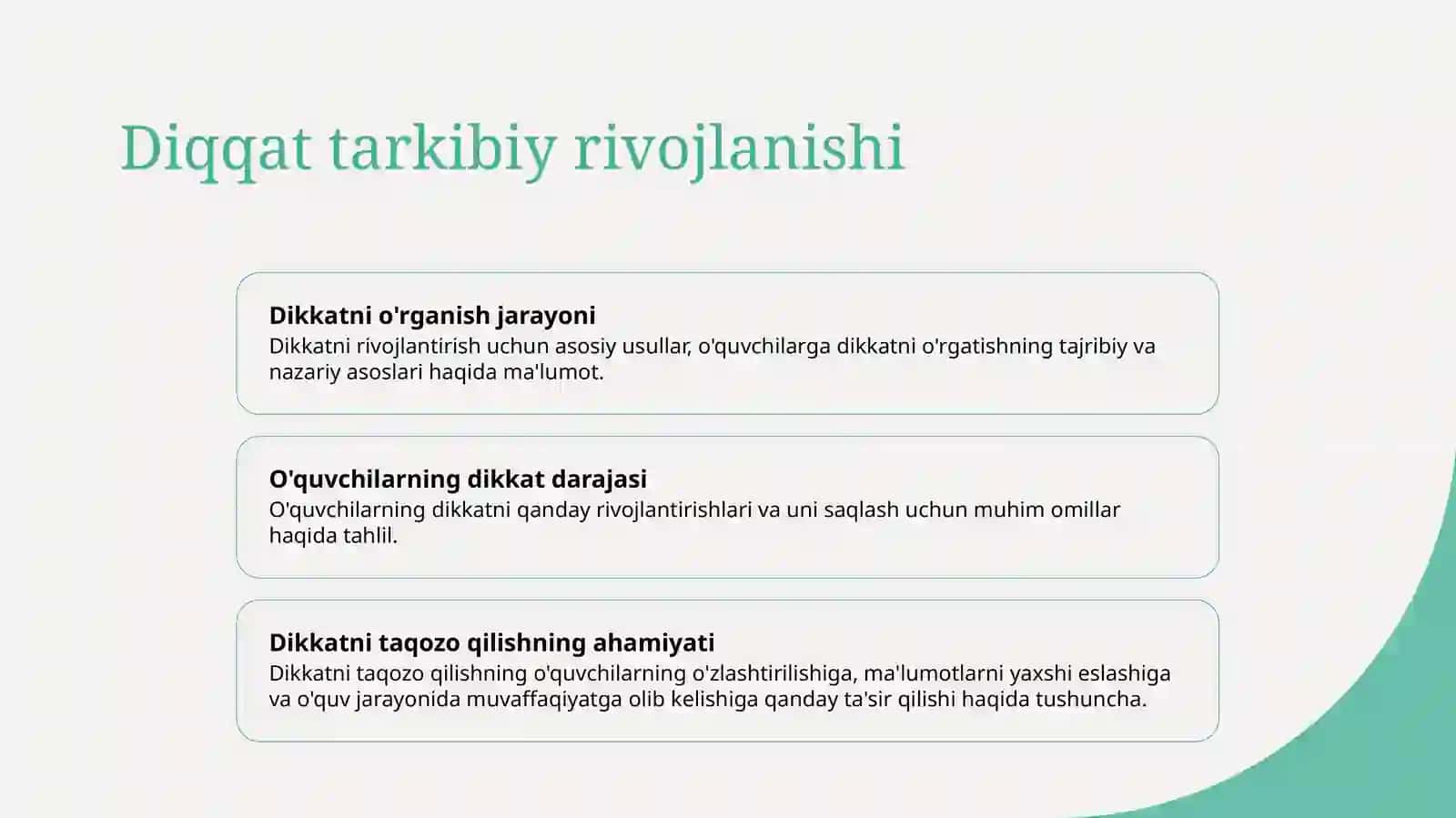 Diqqat tarkibiy rivojlanishi

Dikkatni o'rganish jarayoni
Dikkatni rivojlantirish uchun asosiy usullar, o'quvchilarga dikkatni o'rgatishning tajribiy va nazariy asoslari haqida ma'lumot.

O'quvchilarning dikkat darajasi
O'quvchilarning dikkatni qanday rivojlantirishlari va uni saqlash uchun muhim omillar haqida tahlil.

Dikkatni taqozo qilishning ahamiyati
Dikkatni taqozo qilishning o'quvchilarning o'zlashtirilishiga, ma'lumotlarni yaxshi eslashiga va o'quv jarayonida muvaffaqiyatga olib kelishiga qanday ta'sir qilishi haqida tushuncha.